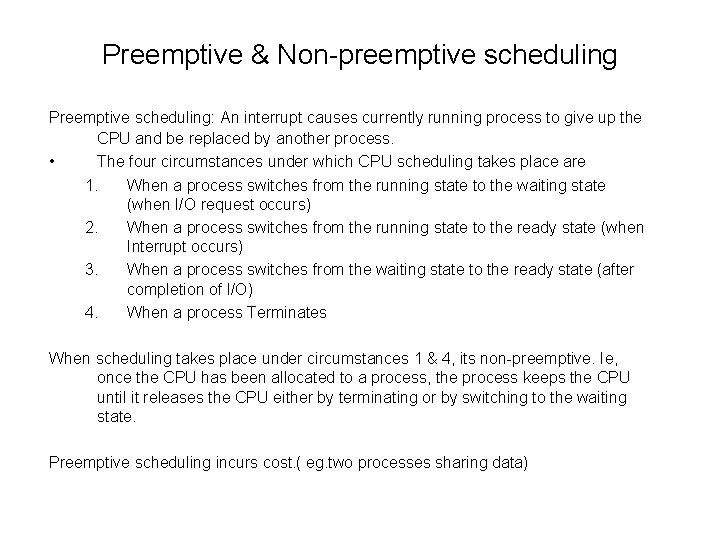 Preemptive & Non-preemptive scheduling

Preemptive scheduling: An interrupt causes currently running process to give up the CPU and be replaced by another process.

• The four circumstances under which CPU scheduling takes place are

1. When a process switches from the running state to the waiting state (when I/O request occurs)
2. When a process switches from the running state to the ready state (when Interrupt occurs)
3. When a process switches from the waiting state to the ready state (after completion of I/O)
4. When a process Terminates

When scheduling takes place under circumstances 1 & 4, its non-preemptive. Ie, once the CPU has been allocated to a process, the process keeps the CPU until it releases the CPU either by terminating or by switching to the waiting state.

Preemptive scheduling incurs cost.( eg.two processes sharing data)